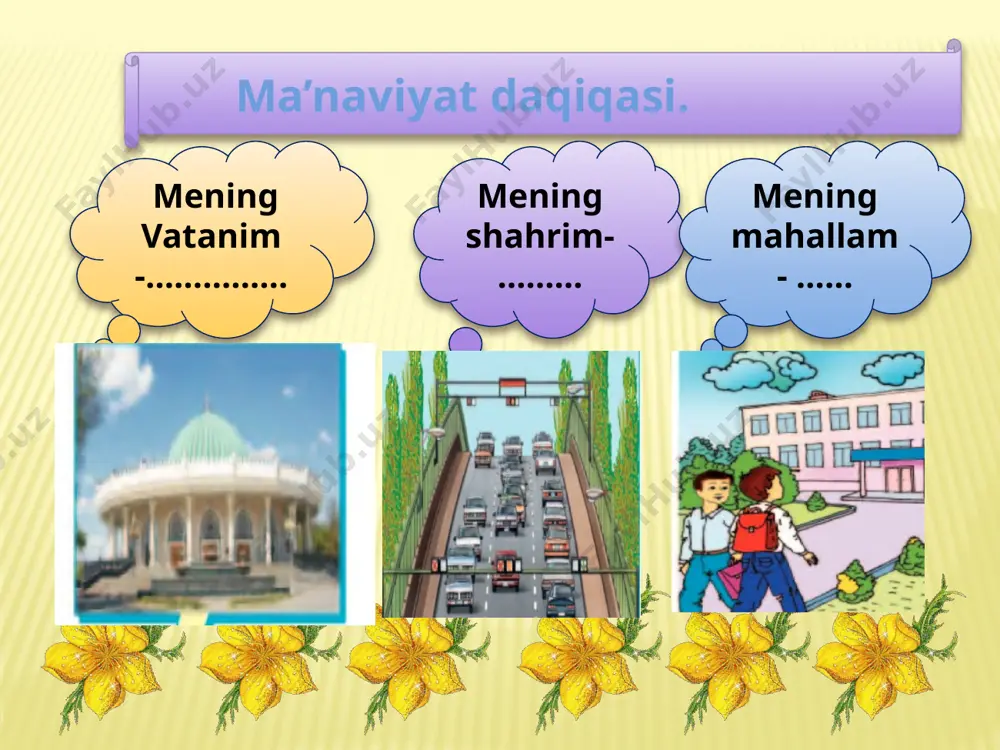 Ma’naviyat daqiqasi.

Mening Vatanim -...............

Mening shahrim- .........

Mening mahallam - ......

FaylHub.uz